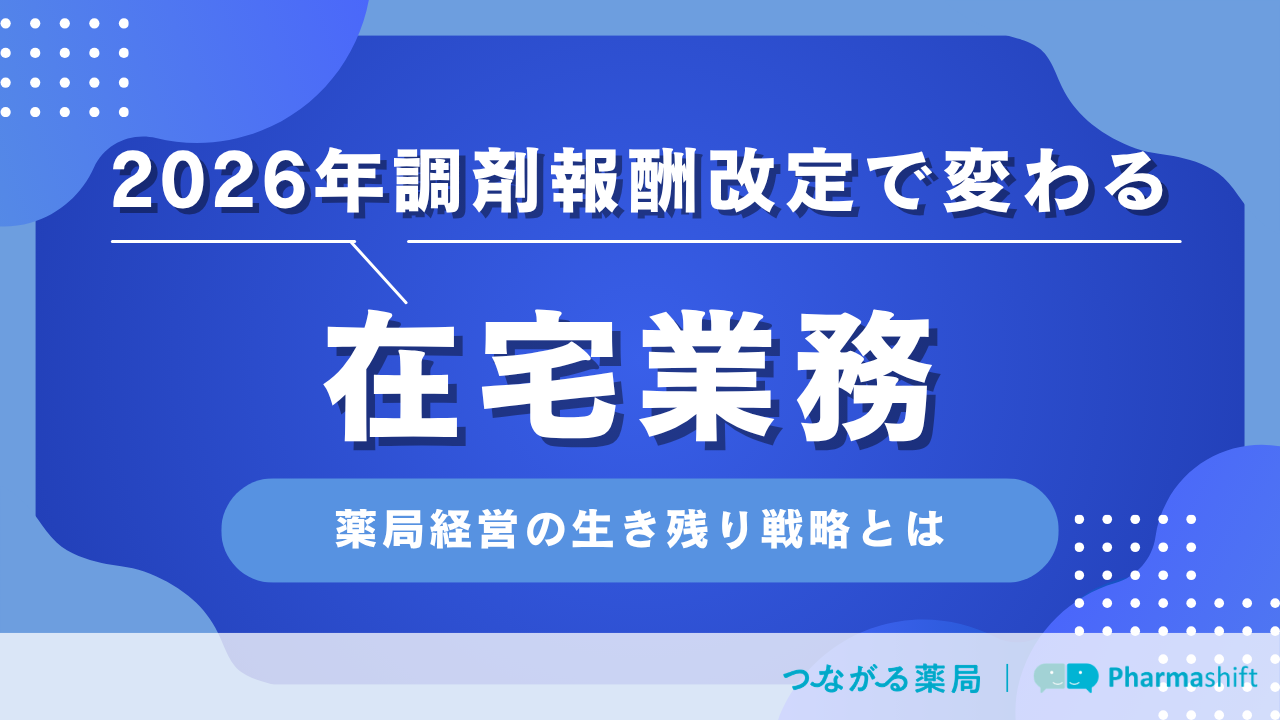 2026年調剤報酬改定で変わる

在宅業務

薬局経営の生き残り戦略とは

つながる薬局 | Pharmashift